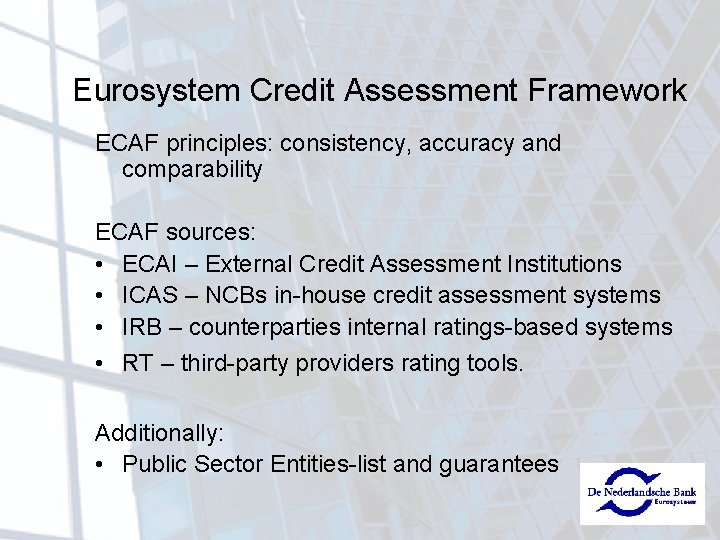 Eurosystem Credit Assessment Framework

ECAF principles: consistency, accuracy and comparability

ECAF sources:
• ECAI – External Credit Assessment Institutions
• ICAS – NCBs in-house credit assessment systems
• IRB – counterparties internal ratings-based systems
• RT – third-party providers rating tools.

Additionally:
• Public Sector Entities-list and guarantees

De Nederlandsche Bank
Eurosysteem